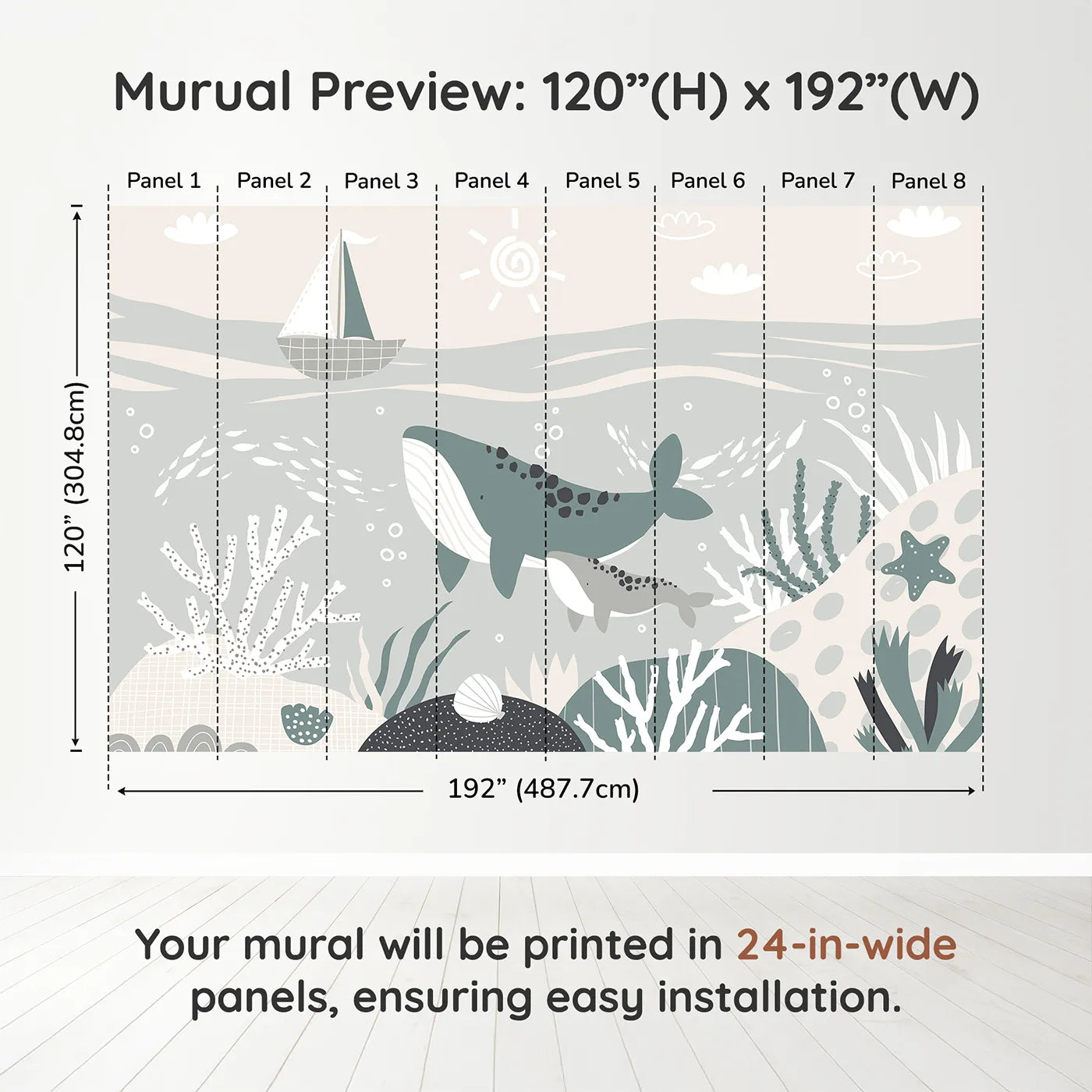 Murual Preview: 120”(H) x 192”(W)

Panel 1 Panel 2 Panel 3 Panel 4 Panel 5 Panel 6 Panel 7 Panel 8

120” (304.8cm)

192” (487.7cm)

Your mural will be printed in 24-in-wide panels, ensuring easy installation.